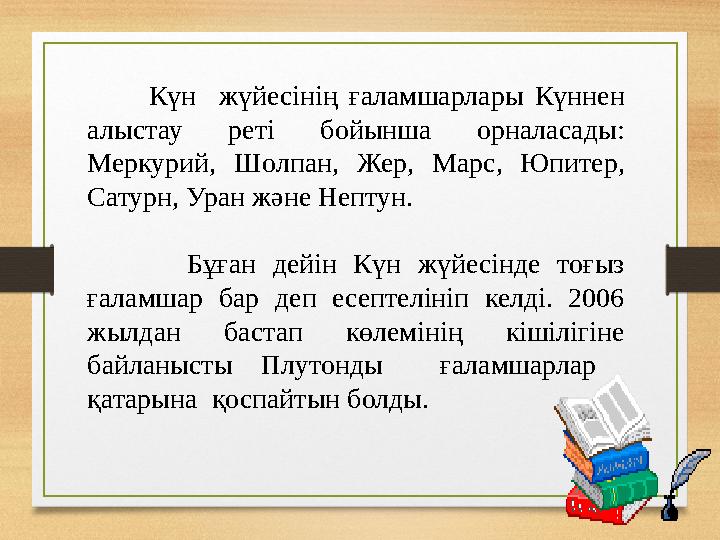 Күн жүйесінің ғаламшарлары Күннен алыстау реті бойынша орналасады: Меркурий, Шолпан, Жер, Марс, Юпитер, Сатурн, Уран және Нептун.

Бұған дейін Күн жүйесінде тоғыз ғаламшар бар деп есептелініп келді. 2006 жылдан бастап көлемінің кішілігіне байланысты Плутонды ғаламшарлар қатарына қоспайтын болды.